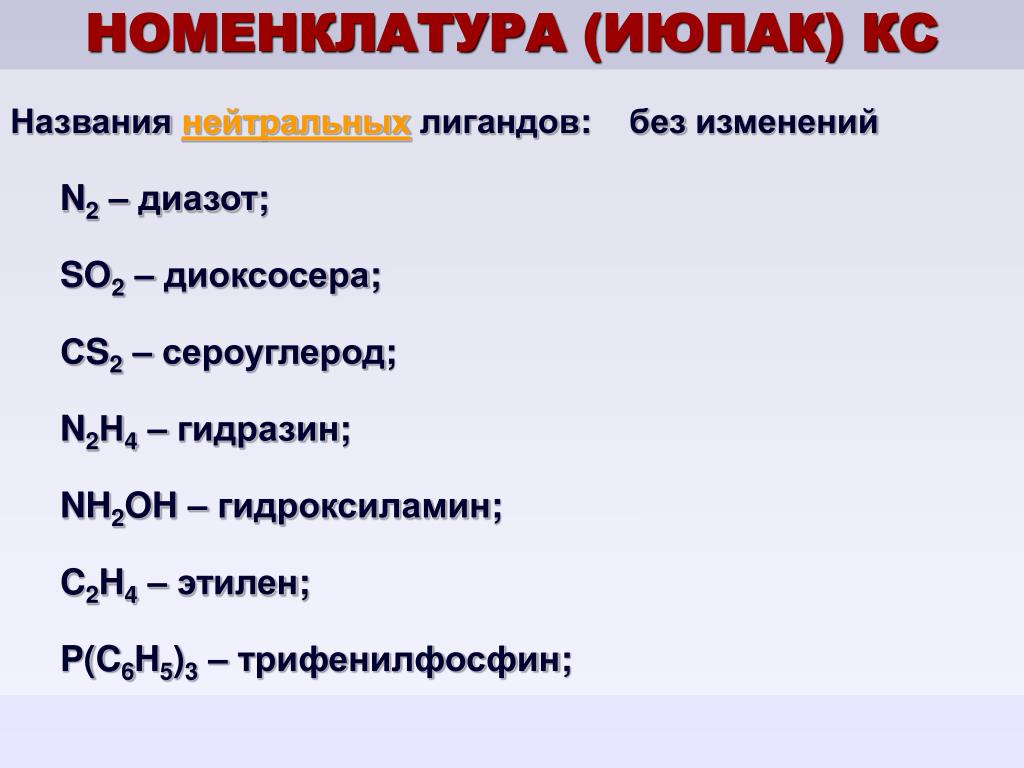 НОМЕНКЛАТУРА (ИЮПАК) КС

Названия нейтральных лигандов: без изменений

$N_2$ – диазот;

$SO_2$ – диоксосера;

$CS_2$ – сероуглерод;

$N_2H_4$ – гидразин;

$NH_2OH$ – гидроксиламин;

$C_2H_4$ – этилен;

$P(C_6H_5)_3$ – трифенилфосфин;